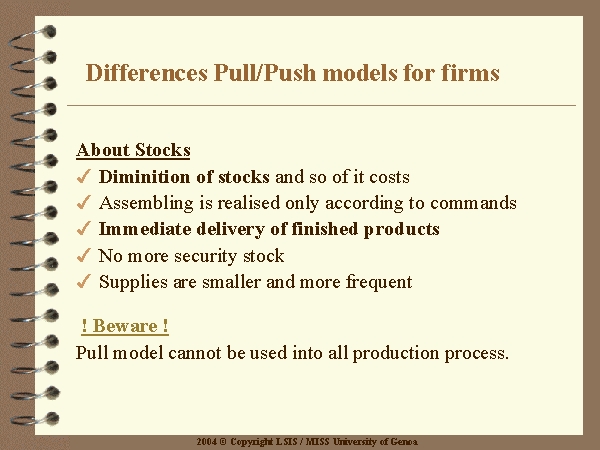 Differences Pull/Push models for firms

About Stocks
✓ Diminition of stocks and so of it costs
✓ Assembling is realised only according to commands
✓ Immediate delivery of finished products
✓ No more security stock
✓ Supplies are smaller and more frequent

! Beware !
Pull model cannot be used into all production process.

2004 © Copyright LSIS / MISS University of Genoa